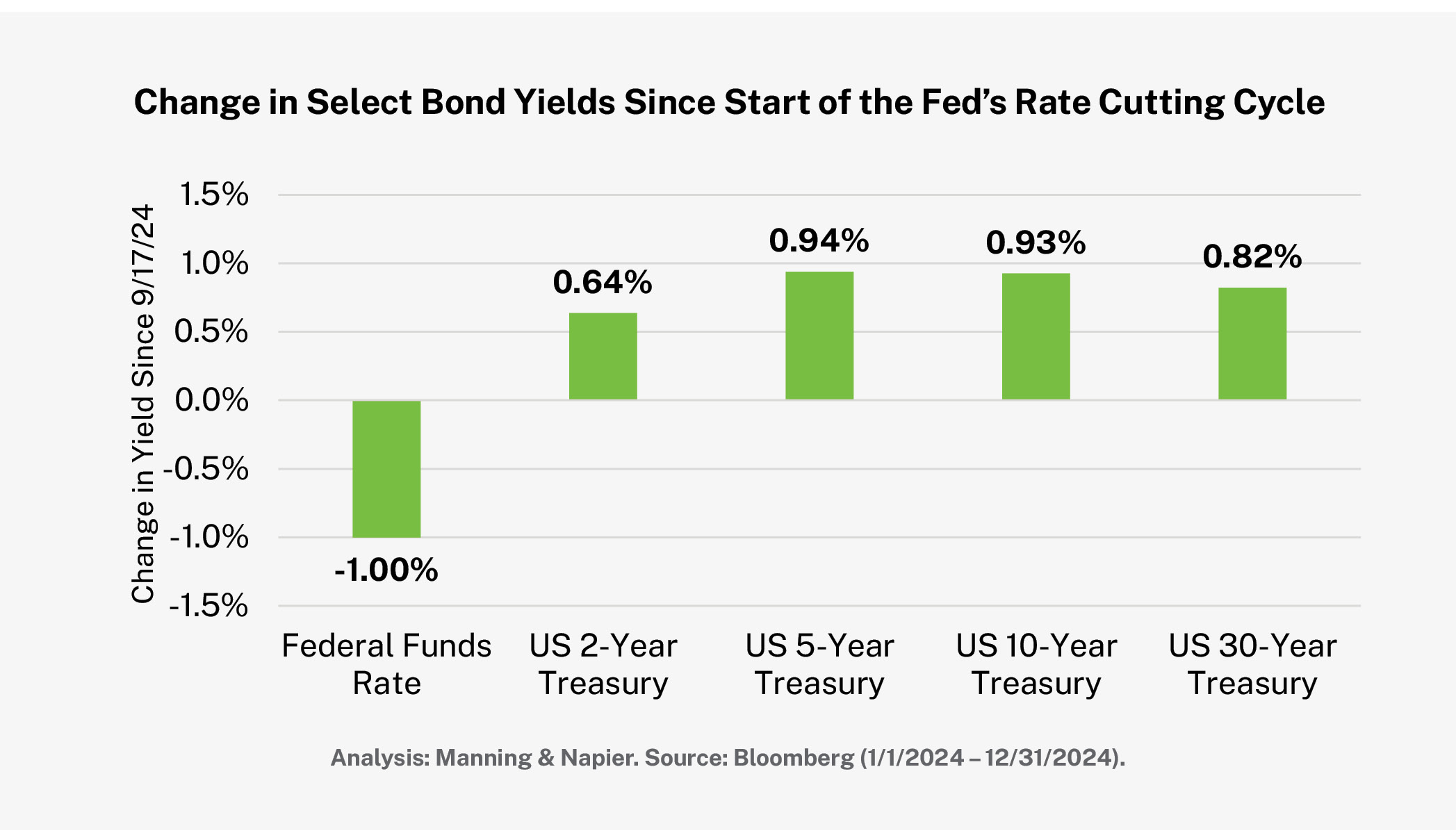 Change in Select Bond Yields Since Start of the Fed's Rate Cutting Cycle

Change in Yield Since 9/17/24

1.5%
1.0%
0.5%
0.0%
-0.5%
-1.0%
-1.5%

-1.00%
0.64%
0.94%
0.93%
0.82%

Federal Funds Rate
US 2-Year Treasury
US 5-Year Treasury
US 10-Year Treasury
US 30-Year Treasury

Analysis: Manning & Napier. Source: Bloomberg (1/1/2024 – 12/31/2024).